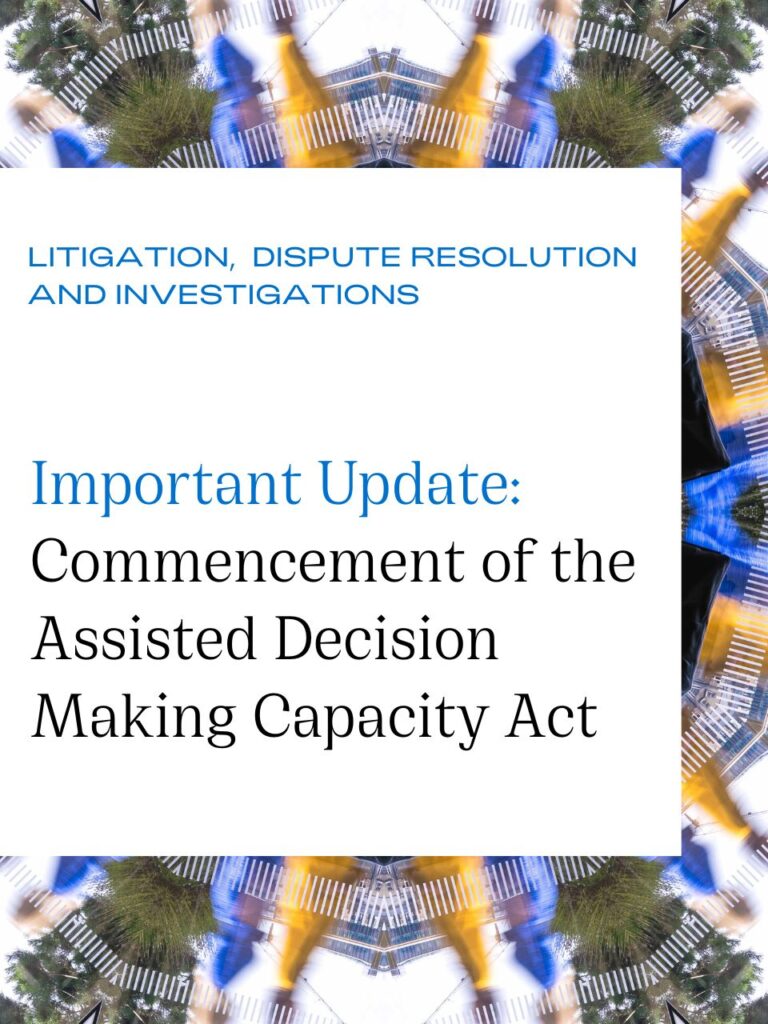 LITIGATION, DISPUTE RESOLUTION AND INVESTIGATIONS

Important Update: Commencement of the Assisted Decision Making Capacity Act